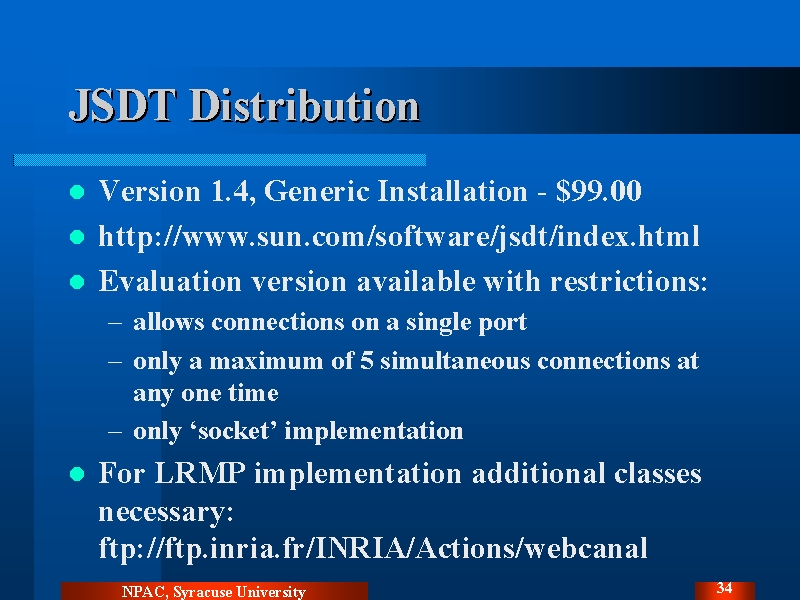 JSDT Distribution

- Version 1.4, Generic Installation - \$99.00
- http://www.sun.com/software/jsdt/index.html
- Evaluation version available with restrictions:
  – allows connections on a single port
  – only a maximum of 5 simultaneous connections at any one time
  – only ‘socket’ implementation
- For LRMP implementation additional classes necessary: ftp://ftp.inria.fr/INRIA/Actions/webcanal

NPAC, Syracuse University

34